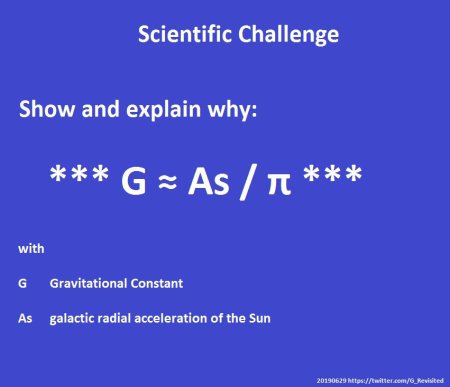 Scientific Challenge

Show and explain why:

*** $G \approx As / \pi$ ***

with

G Gravitational Constant

As galactic radial acceleration of the Sun

20190629 https://twitter.com/G_Revisited